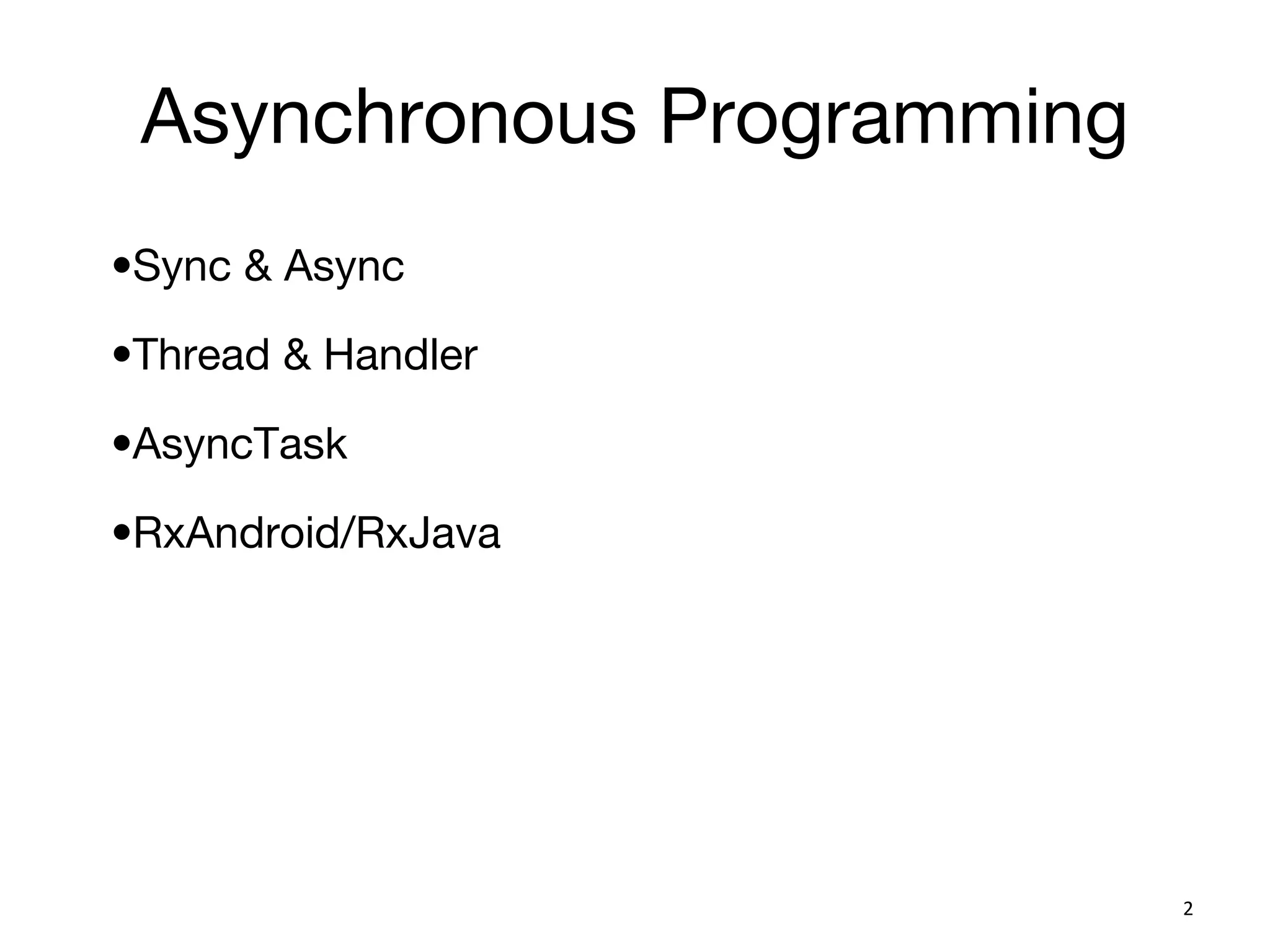 Asynchronous Programming

•Sync & Async

•Thread & Handler

•AsyncTask

•RxAndroid/RxJava

2